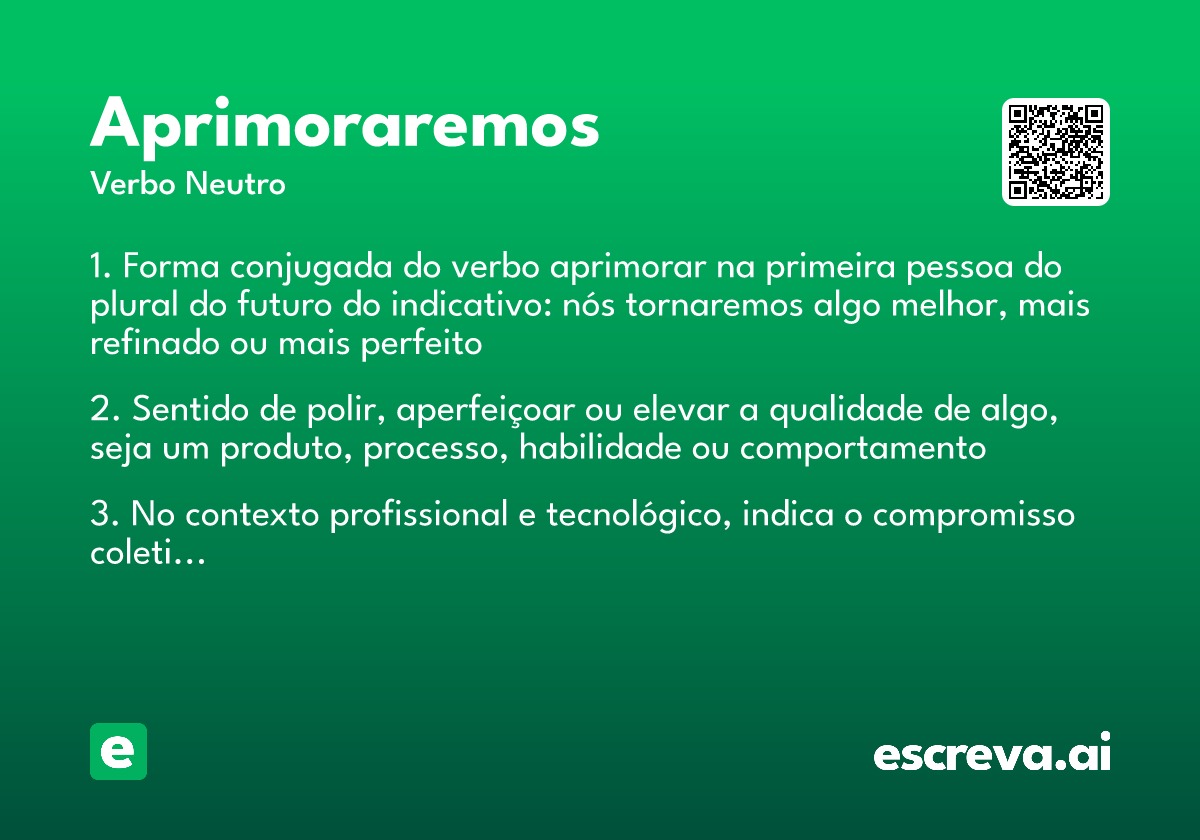 Aprimoraremos
Verbo Neutro

1. Forma conjugada do verbo aprimorar na primeira pessoa do plural do futuro do indicativo: nós tornaremos algo melhor, mais refinado ou mais perfeito

2. Sentido de polir, aperfeiçoar ou elevar a qualidade de algo, seja um produto, processo, habilidade ou comportamento

3. No contexto profissional e tecnológico, indica o compromisso coleti...

e

escreva.ai